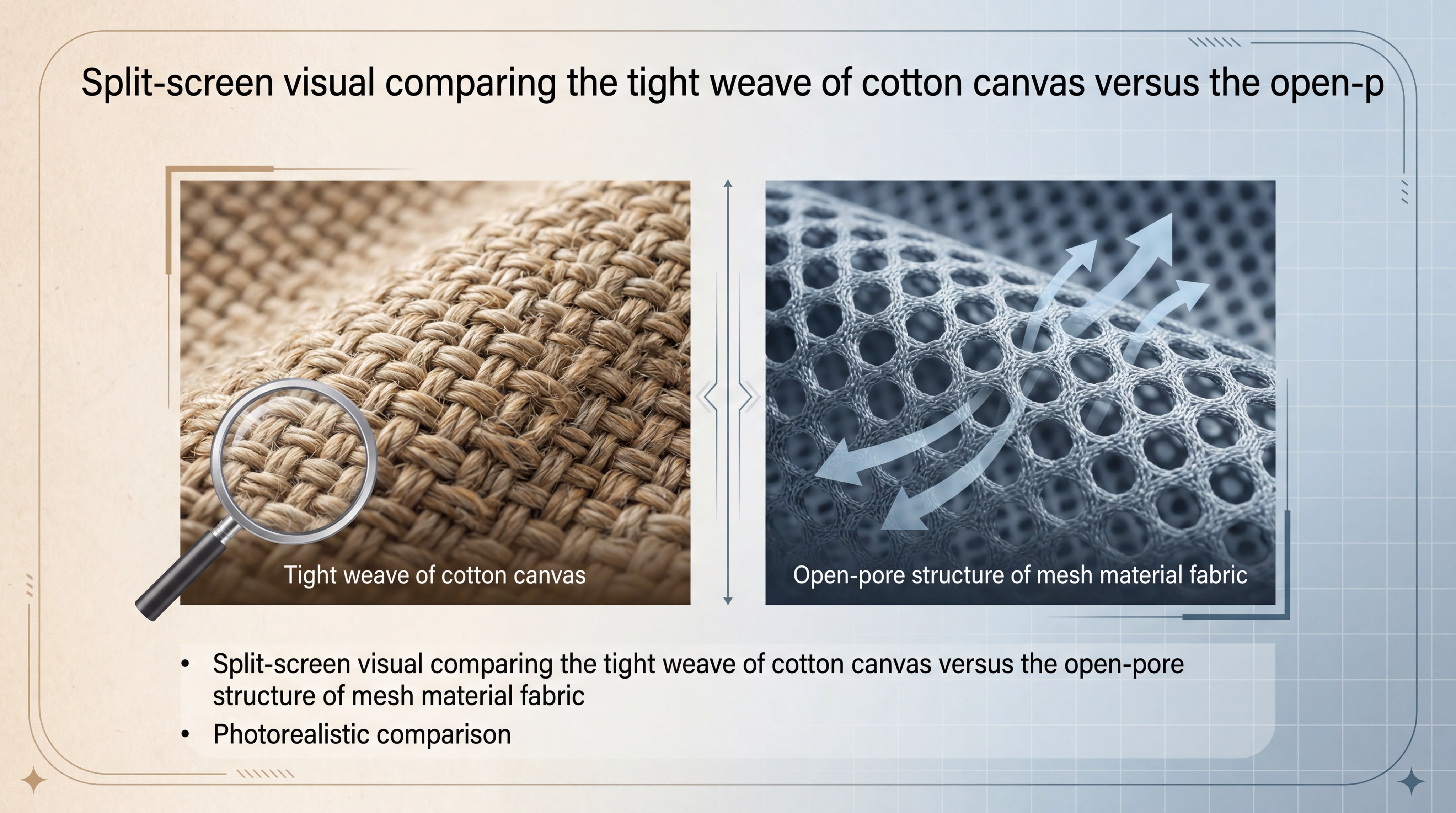 Split-screen visual comparing the tight weave of cotton canvas versus the open-p

Tight weave of cotton canvas

Open-pore structure of mesh material fabric

• Split-screen visual comparing the tight weave of cotton canvas versus the open-pore structure of mesh material fabric
• Photorealistic comparison